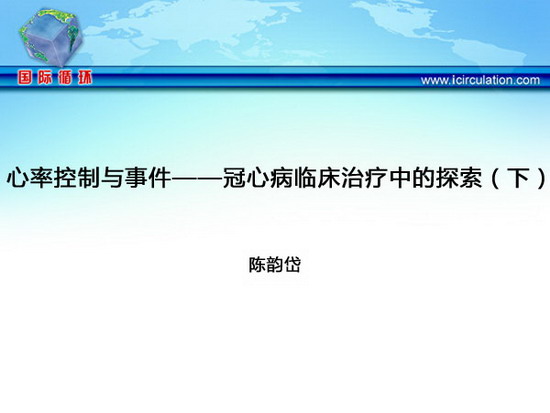 国际循环

www.icirculation.com

心率控制与事件——冠心病临床治疗中的探索（下）

陈韵岱